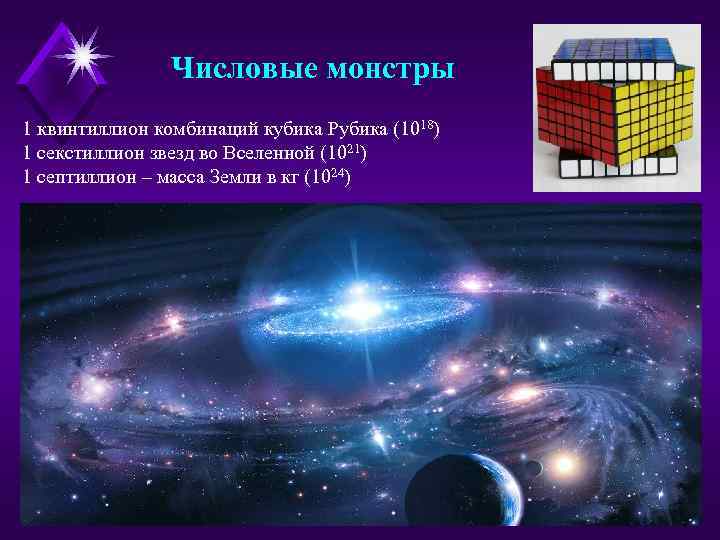 Числовые монстры

1 квинтиллион комбинаций кубика Рубика ($10^{18}$)
1 секстиллион звезд во Вселенной ($10^{21}$)
1 септиллион – масса Земли в кг ($10^{24}$)